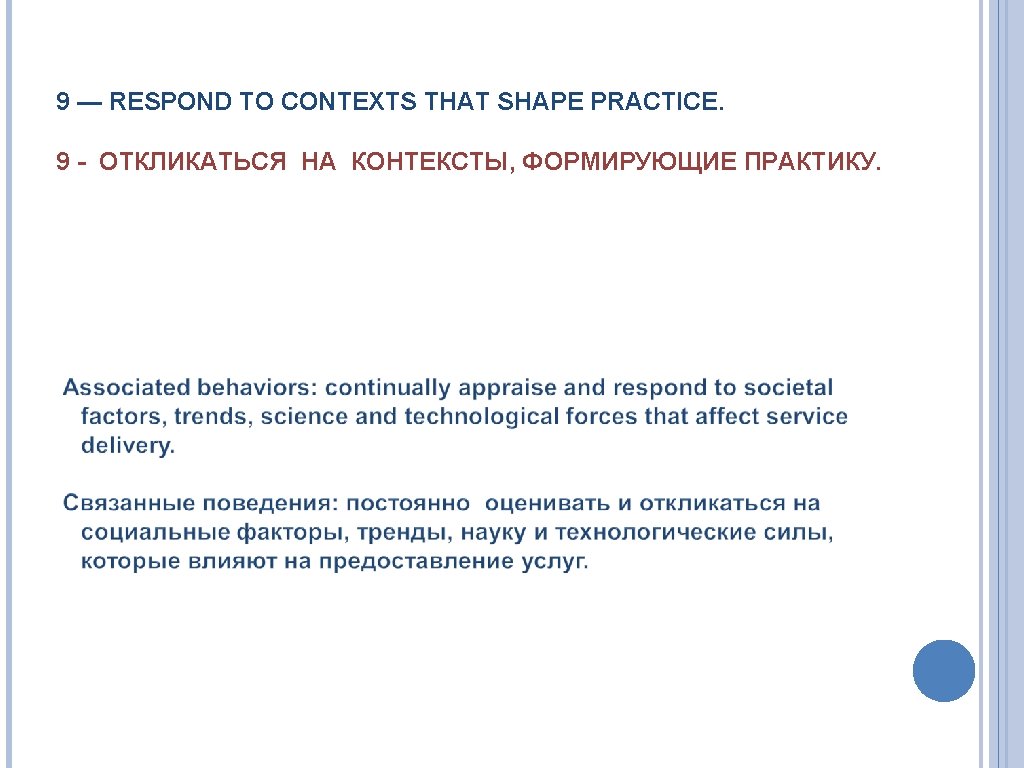 9 — RESPOND TO CONTEXTS THAT SHAPE PRACTICE.

9 - ОТКЛИКАТЬСЯ НА КОНТЕКСТЫ, ФОРМИРУЮЩИЕ ПРАКТИКУ.

Associated behaviors: continually appraise and respond to societal factors, trends, science and technological forces that affect service delivery.

Связанные поведения: постоянно оценивать и откликаться на социальные факторы, тренды, науку и технологические силы, которые влияют на предоставление услуг.